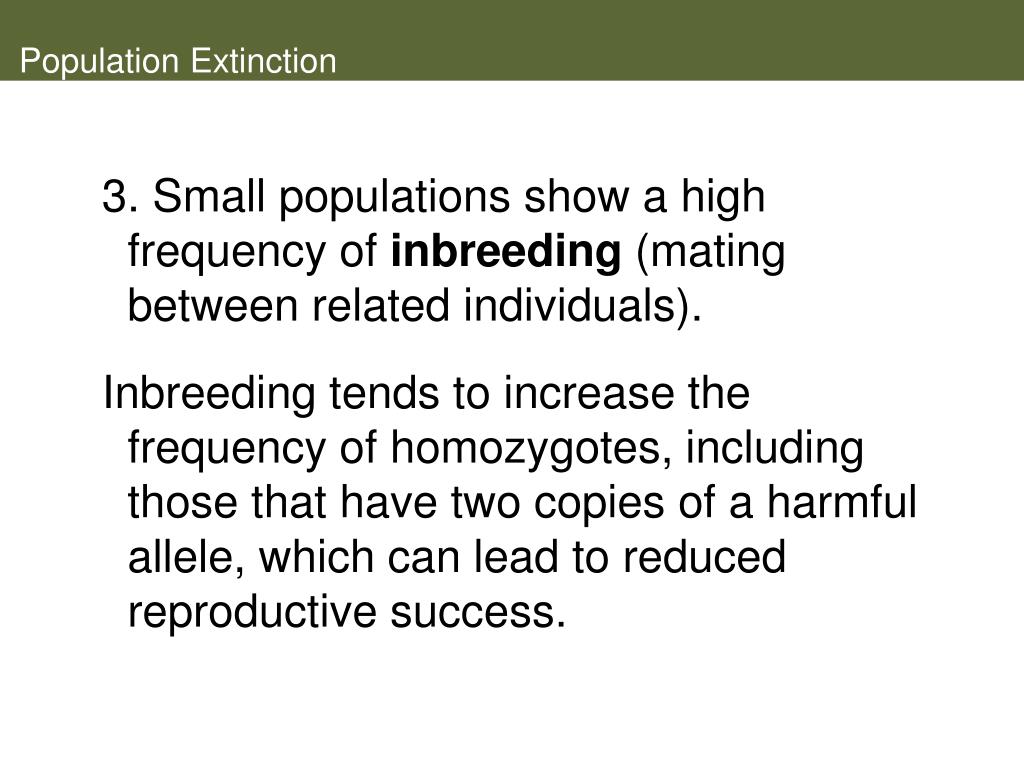 Population Extinction

3. Small populations show a high frequency of inbreeding (mating between related individuals).

Inbreeding tends to increase the frequency of homozygotes, including those that have two copies of a harmful allele, which can lead to reduced reproductive success.